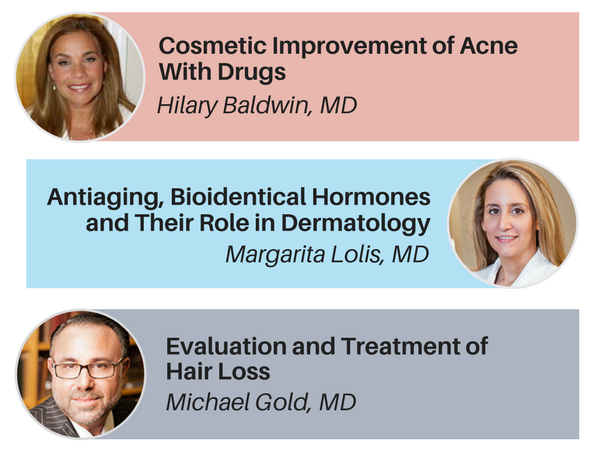 Cosmetic Improvement of Acne With Drugs
Hilary Baldwin, MD

Antiaging, Bioidentical Hormones and Their Role in Dermatology
Margarita Lolis, MD

Evaluation and Treatment of Hair Loss
Michael Gold, MD